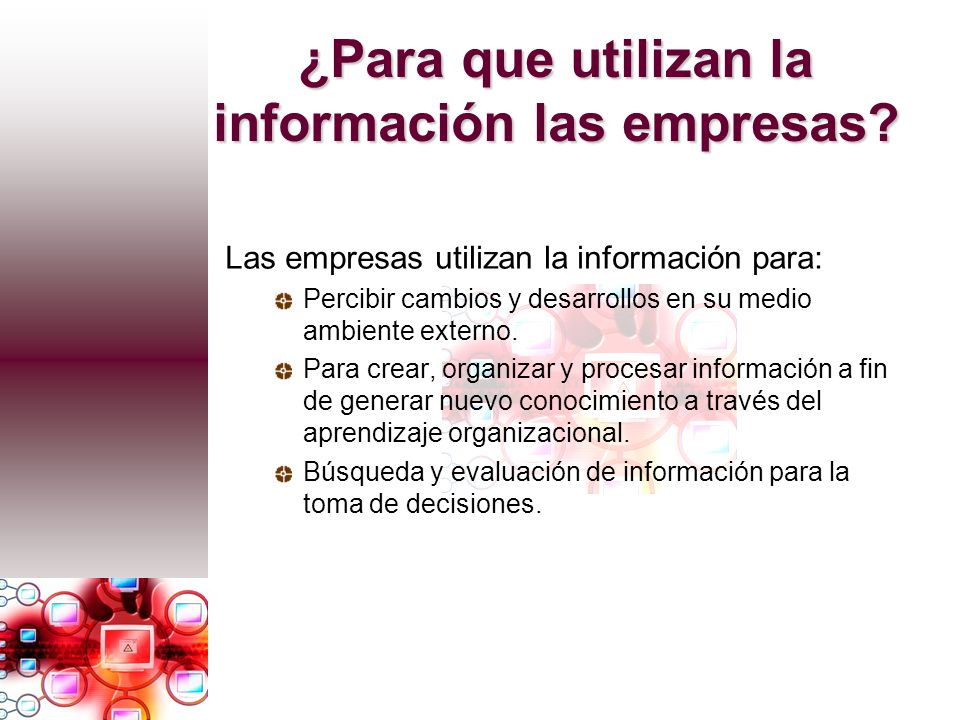 ¿Para que utilizan la información las empresas?

Las empresas utilizan la información para:

Percibir cambios y desarrollos en su medio ambiente externo.

Para crear, organizar y procesar información a fin de generar nuevo conocimiento a través del aprendizaje organizacional.

Búsqueda y evaluación de información para la toma de decisiones.